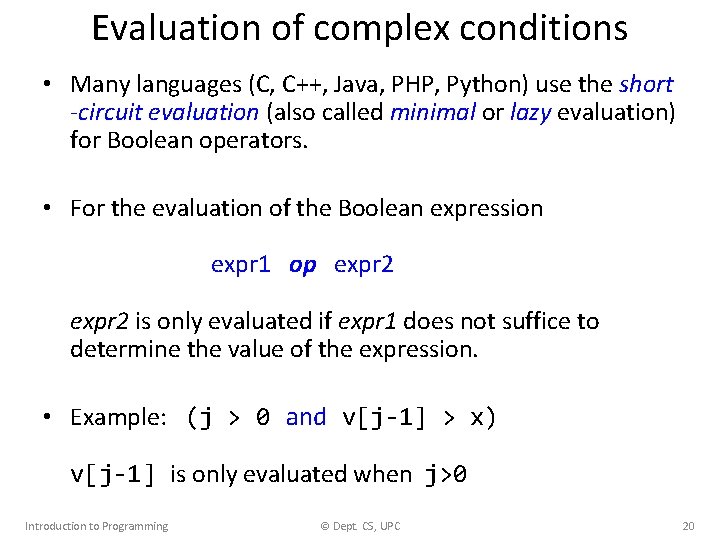 Evaluation of complex conditions

• Many languages (C, C++, Java, PHP, Python) use the short -circuit evaluation (also called minimal or lazy evaluation) for Boolean operators.

• For the evaluation of the Boolean expression

expr1 op expr2

expr2 is only evaluated if expr1 does not suffice to determine the value of the expression.

• Example: (j > 0 and v[j-1] > x)

v[j-1] is only evaluated when j>0

Introduction to Programming © Dept. CS, UPC 20